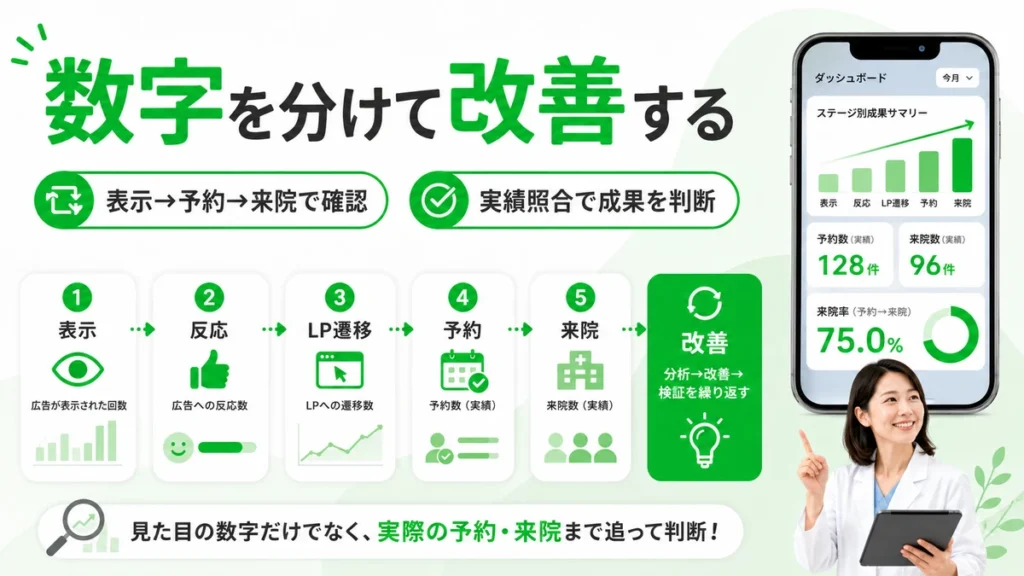 数字を分けて改善する

表示→予約→来院で確認

実績照合で成果を判断

1
表示
広告が表示された回数

2
反応
広告への反応数

3
LP遷移
LPへの遷移数

4
予約
予約数（実績）

5
来院
来院数（実績）

改善
分析→改善→検証を繰り返す

見た目の数字だけでなく、実際の予約・来院まで追って判断！

ダッシュボード
今月

ステージ別成果サマリー
表示 反応 LP遷移 予約 来院

予約数（実績）
128件

来院数（実績）
96件

来院率（予約→来院）
75.0%